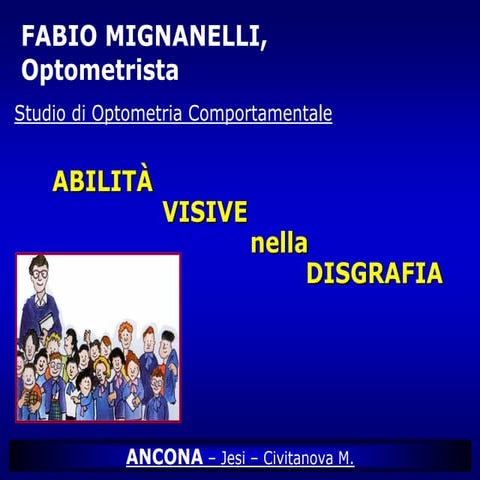 FABIO MIGNANELLI, Optometrista

Studio di Optometria Comportamentale

ABILITÀ VISIVE nella DISGRAFIA

ANCONA – Jesi – Civitanova M.